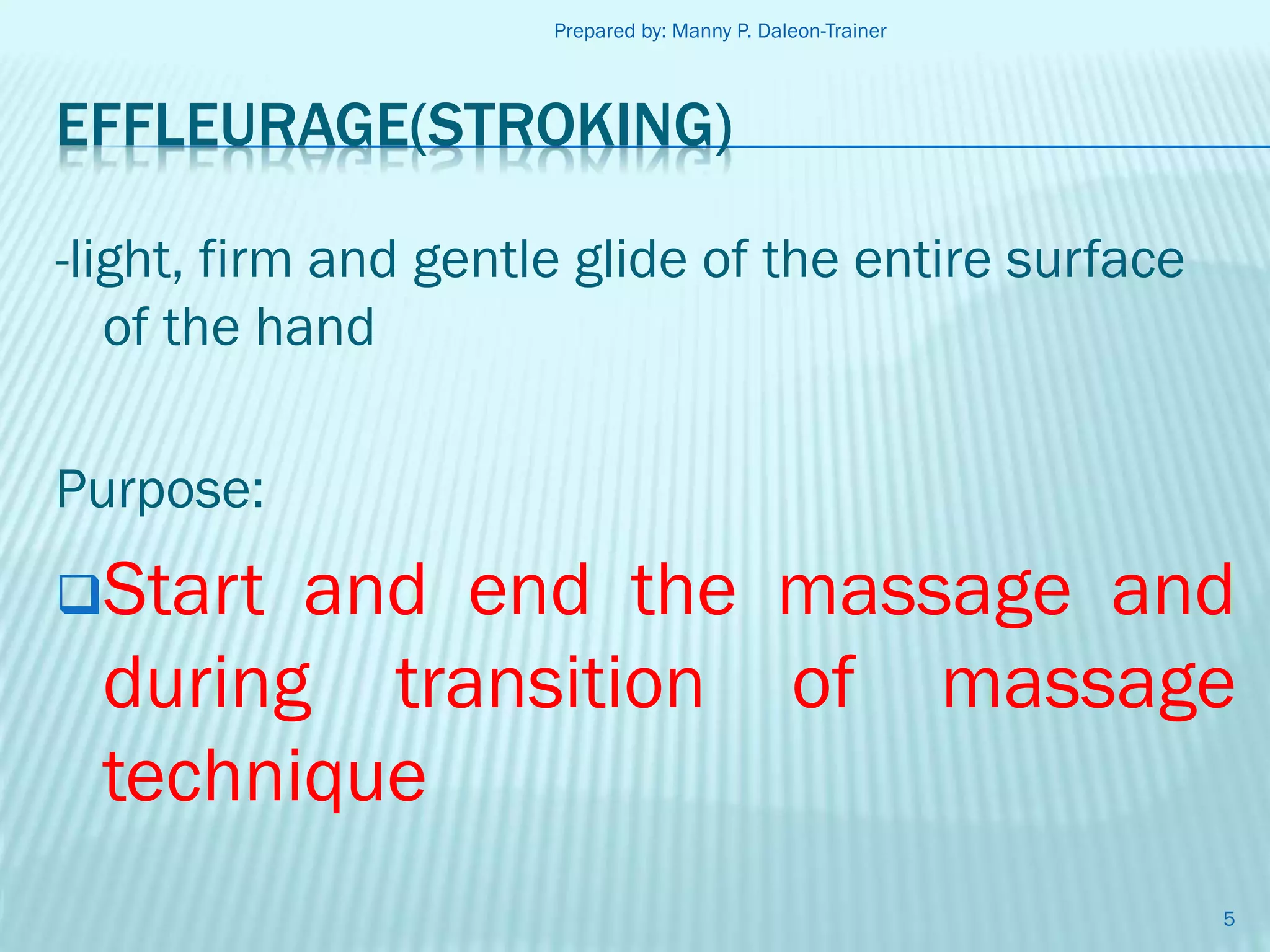 Prepared by: Manny P. Daleon-Trainer

EFFLEURAGE(STROKING)

-light, firm and gentle glide of the entire surface of the hand

Purpose:

Start and end the massage and during transition of massage technique

5